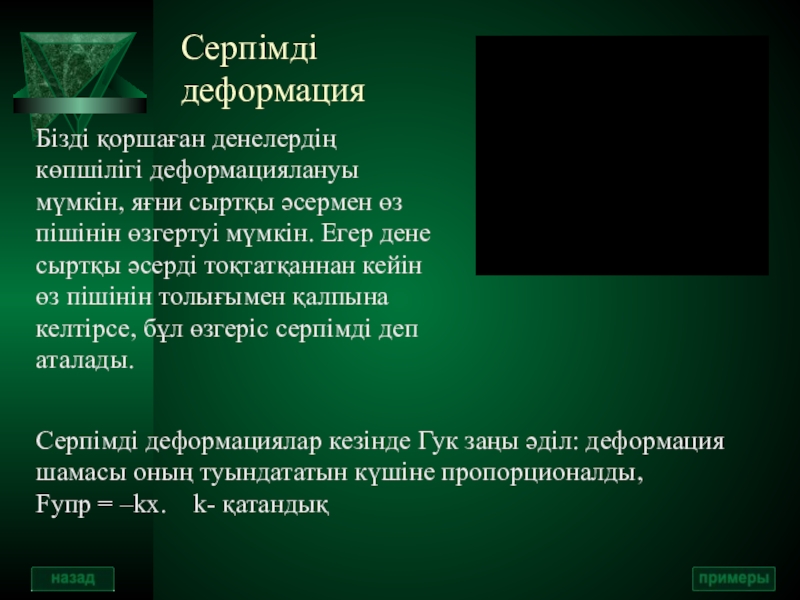 Серпімді деформация

Бізді қоршаған денелердің көпшілігі деформациялануы мүмкін, яғни сыртқы әсермен өз пішінін өзгертуі мүмкін. Егер дене сыртқы әсерді тоқтатқаннан кейін өз пішінін толығымен қалпына келтірсе, бұл өзгеріс серпімді деп аталады.

Серпімді деформациялар кезінде Гук заңы әділ: деформация шамасы оның туындататын күшіне пропорционалды,
Fупр = –kx.    k- қатандық

назад

примеры